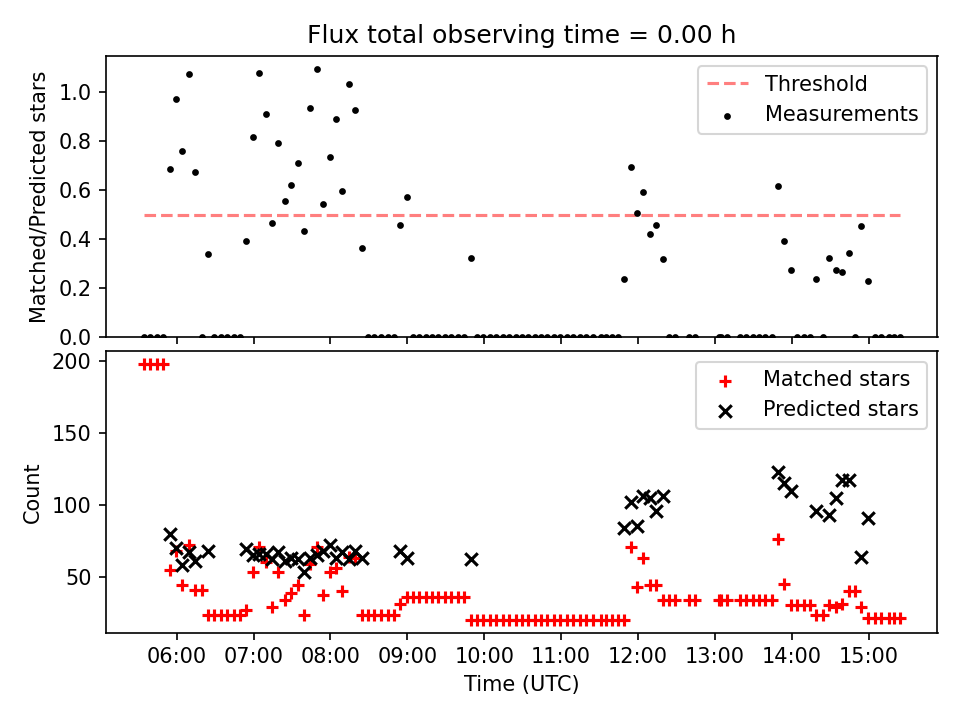 Flux total observing time = 0.00 h

Matched/Predicted stars

1.0
0.8
0.6
0.4
0.2
0.0

Threshold
Measurements

Count

200
150
100
50

Matched stars
Predicted stars

06:00 07:00 08:00 09:00 10:00 11:00 12:00 13:00 14:00 15:00

Time (UTC)